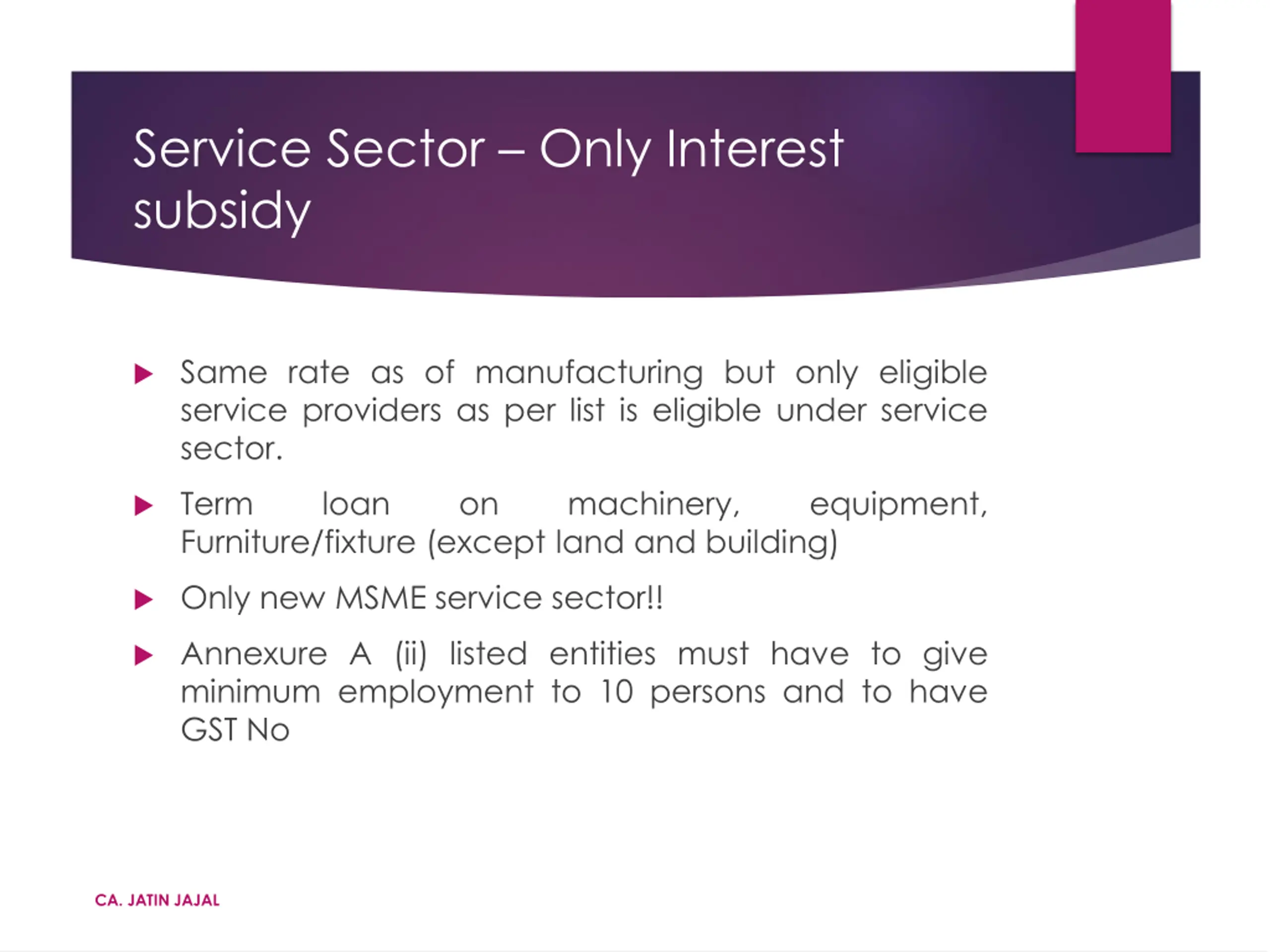 Service Sector – Only Interest subsidy

▶ Same rate as of manufacturing but only eligible service providers as per list is eligible under service sector.

▶ Term loan on machinery, equipment, Furniture/fixture (except land and building)

▶ Only new MSME service sector!!

▶ Annexure A (ii) listed entities must have to give minimum employment to 10 persons and to have GST No

CA. JATIN JAJAL